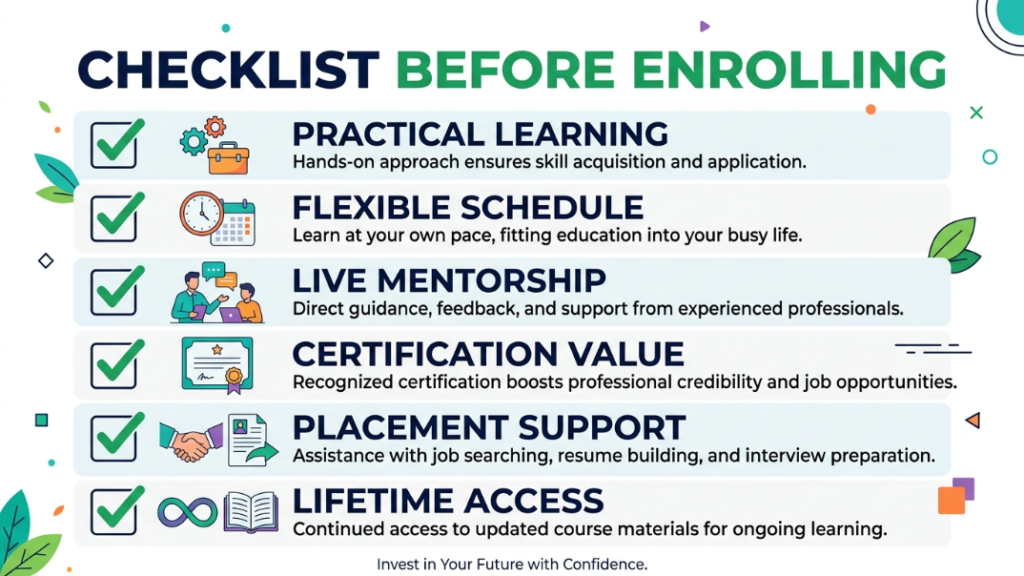 CHECKLIST BEFORE ENROLLING

PRACTICAL LEARNING
Hands-on approach ensures skill acquisition and application.

FLEXIBLE SCHEDULE
Learn at your own pace, fitting education into your busy life.

LIVE MENTORSHIP
Direct guidance, feedback, and support from experienced professionals.

CERTIFICATION VALUE
Recognized certification boosts professional credibility and job opportunities.

PLACEMENT SUPPORT
Assistance with job searching, resume building, and interview preparation.

LIFETIME ACCESS
Continued access to updated course materials for ongoing learning.

Invest in Your Future with Confidence.